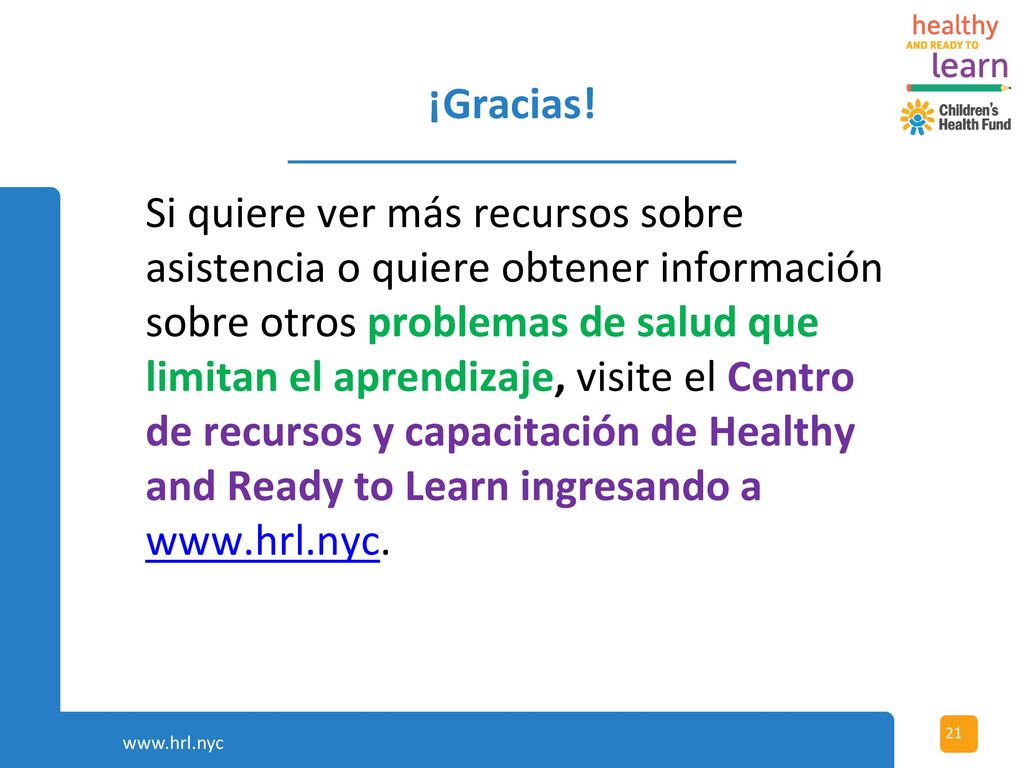 healthy
AND READY TO
learn

Children's
Health Fund

¡Gracias!

Si quiere ver más recursos sobre asistencia o quiere obtener información sobre otros problemas de salud que limitan el aprendizaje, visite el Centro de recursos y capacitación de Healthy and Ready to Learn ingresando a www.hrl.nyc.

www.hrl.nyc

21